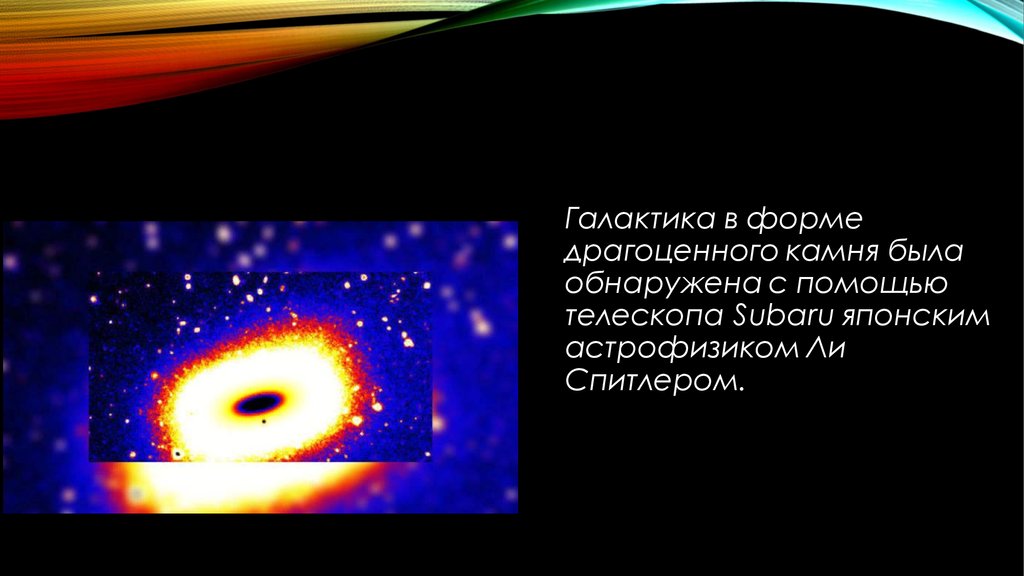 Галактика в форме драгоценного камня была обнаружена с помощью телескопа Subaru японским астрофизиком Ли Спитлером.